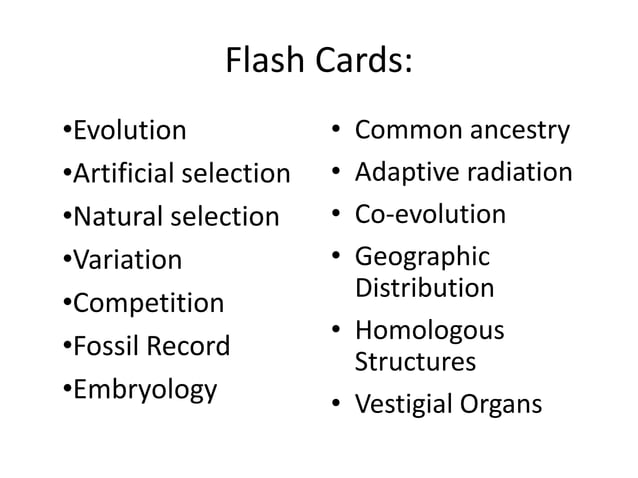 Flash Cards:

•Evolution
•Artificial selection
•Natural selection
•Variation
•Competition
•Fossil Record
•Embryology

• Common ancestry
• Adaptive radiation
• Co-evolution
• Geographic Distribution
• Homologous Structures
• Vestigial Organs